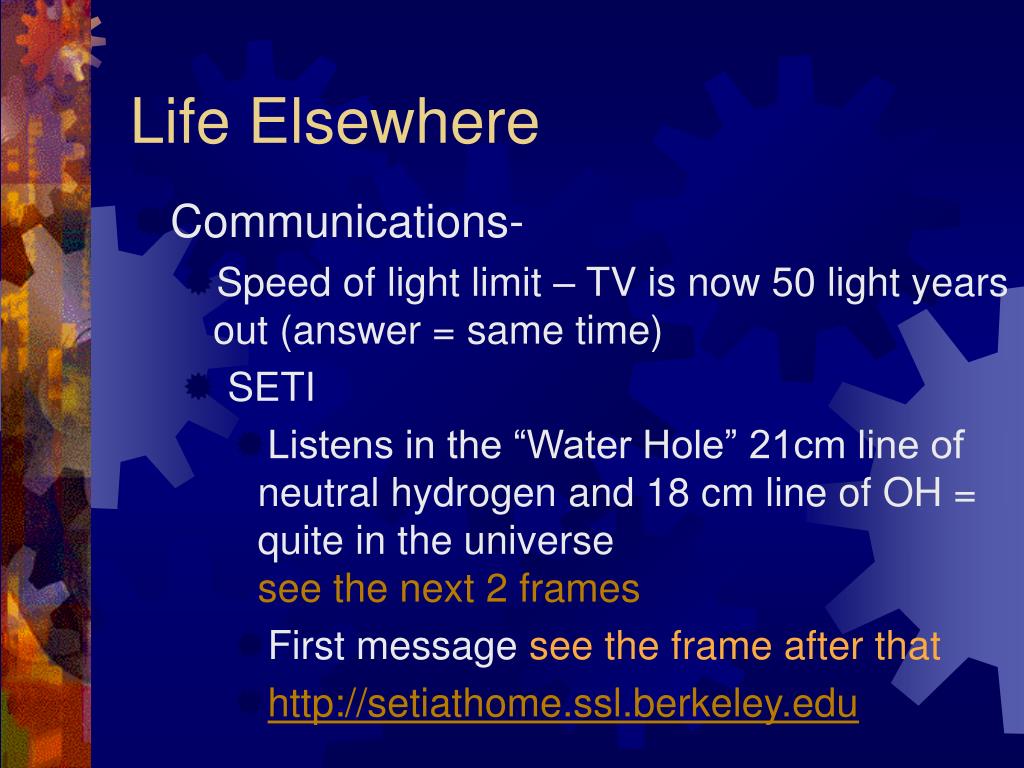 Life Elsewhere

Communications-

Speed of light limit – TV is now 50 light years out (answer = same time)

SETI

Listens in the “Water Hole” 21cm line of neutral hydrogen and 18 cm line of OH = quite in the universe
see the next 2 frames

First message see the frame after that

http://setiathome.ssl.berkeley.edu